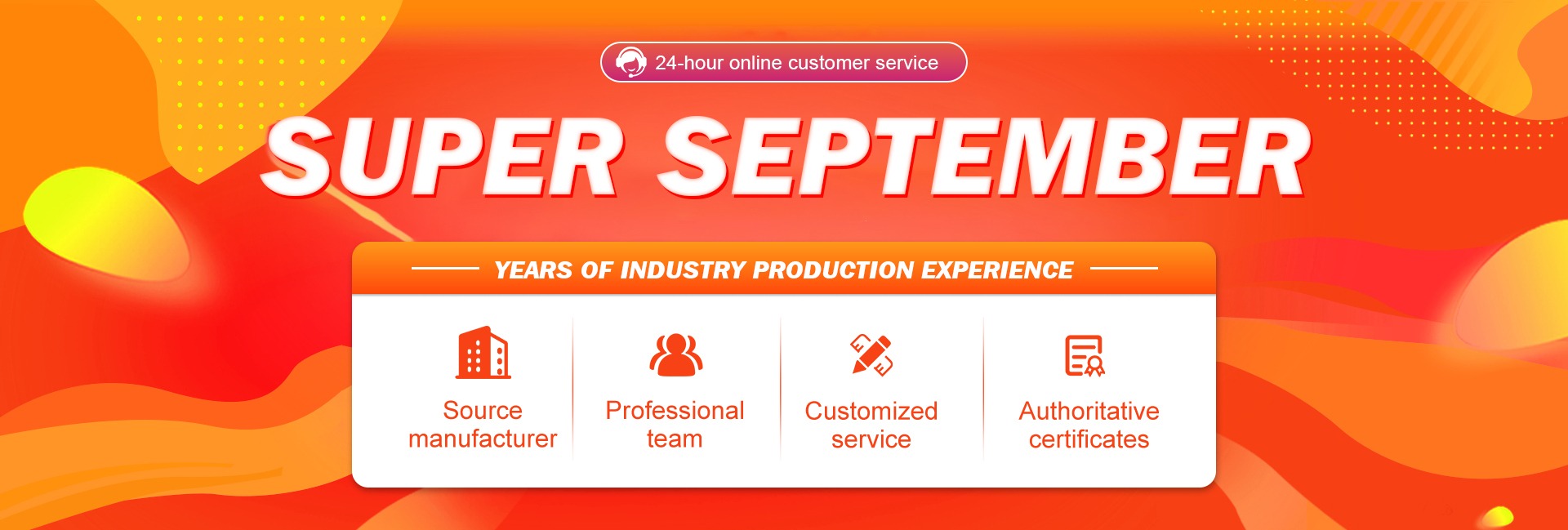 24-hour online customer service

SUPER SEPTEMBER

YEARS OF INDUSTRY PRODUCTION EXPERIENCE

Source manufacturer

Professional team

Customized service

Authoritative certificates